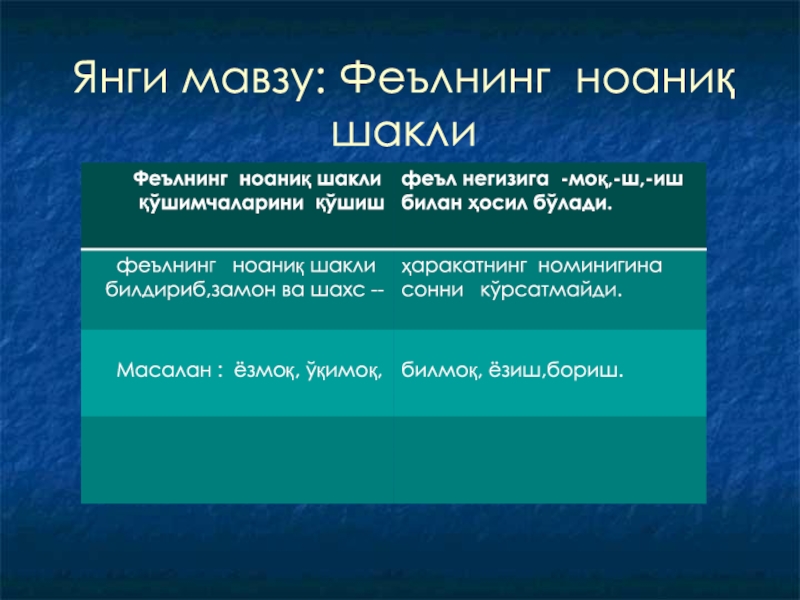 Янги мавзу: Феълнинг ноаниқ шакли

| Феълнинг ноаниқ шакли қўшимчаларини қўшиш | феъл негизига -моқ,-ш,-иш билан ҳосил бўлади. |
|---|---|
| феълнинг ноаниқ шакли билдириб,замон ва шахс -- | ҳаракатнинг номинигина сонни кўрсатмайди. |
| Масалан : ёзмоқ, ўқимоқ, | билмоқ, ёзиш,бориш. |
| | |